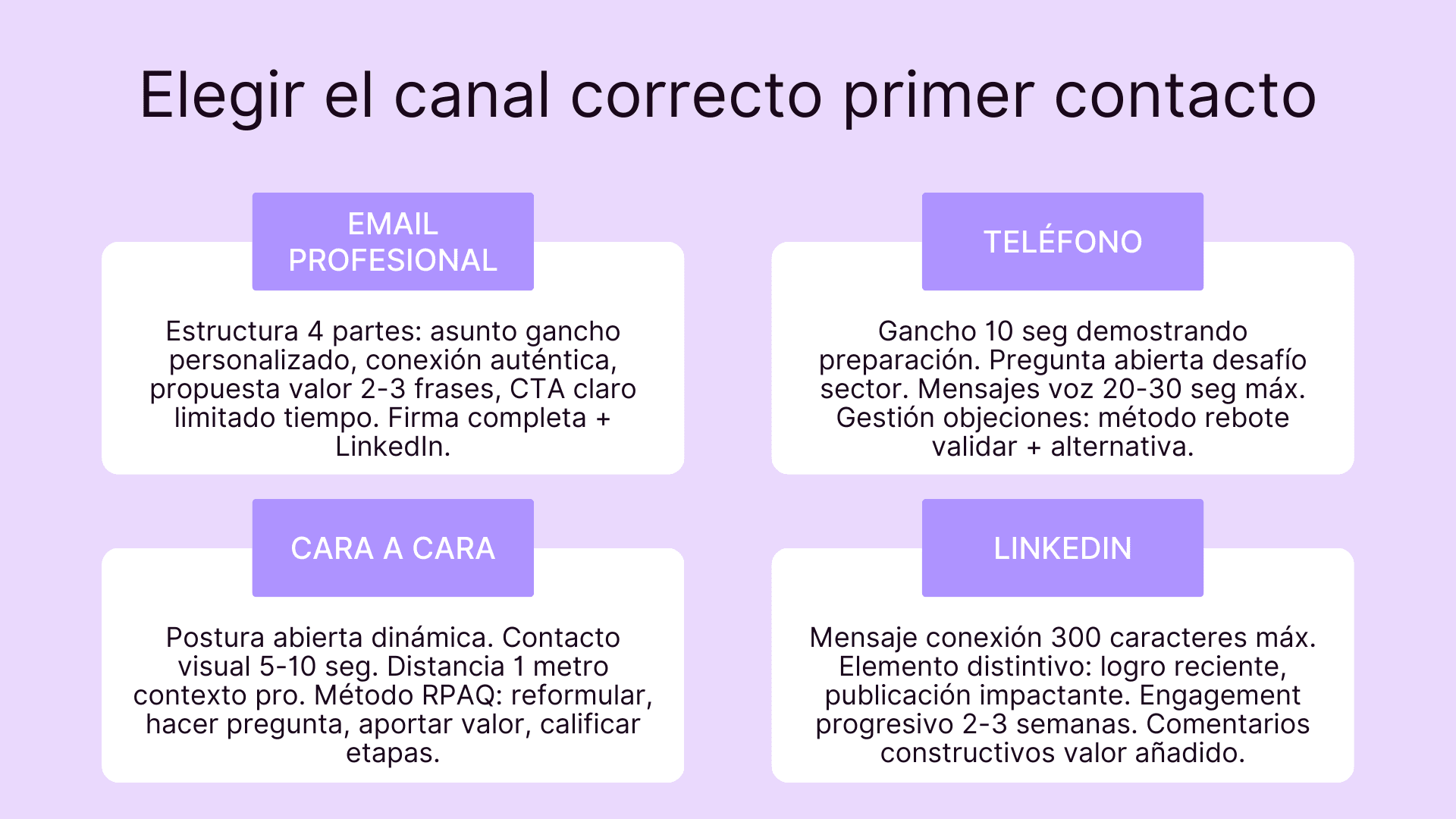 Elegir el canal correcto primer contacto

EMAIL PROFESIONAL

Estructura 4 partes: asunto gancho personalizado, conexión auténtica, propuesta valor 2-3 frases, CTA claro limitado tiempo. Firma completa + LinkedIn.

TELÉFONO

Gancho 10 seg demostrando preparación. Pregunta abierta desafío sector. Mensajes voz 20-30 seg máx. Gestión objeciones: método rebote validar + alternativa.

CARA A CARA

Postura abierta dinámica. Contacto visual 5-10 seg. Distancia 1 metro contexto pro. Método RPAQ: reformular, hacer pregunta, aportar valor, calificar etapas.

LINKEDIN

Mensaje conexión 300 caracteres máx. Elemento distintivo: logro reciente, publicación impactante. Engagement progresivo 2-3 semanas. Comentarios constructivos valor añadido.